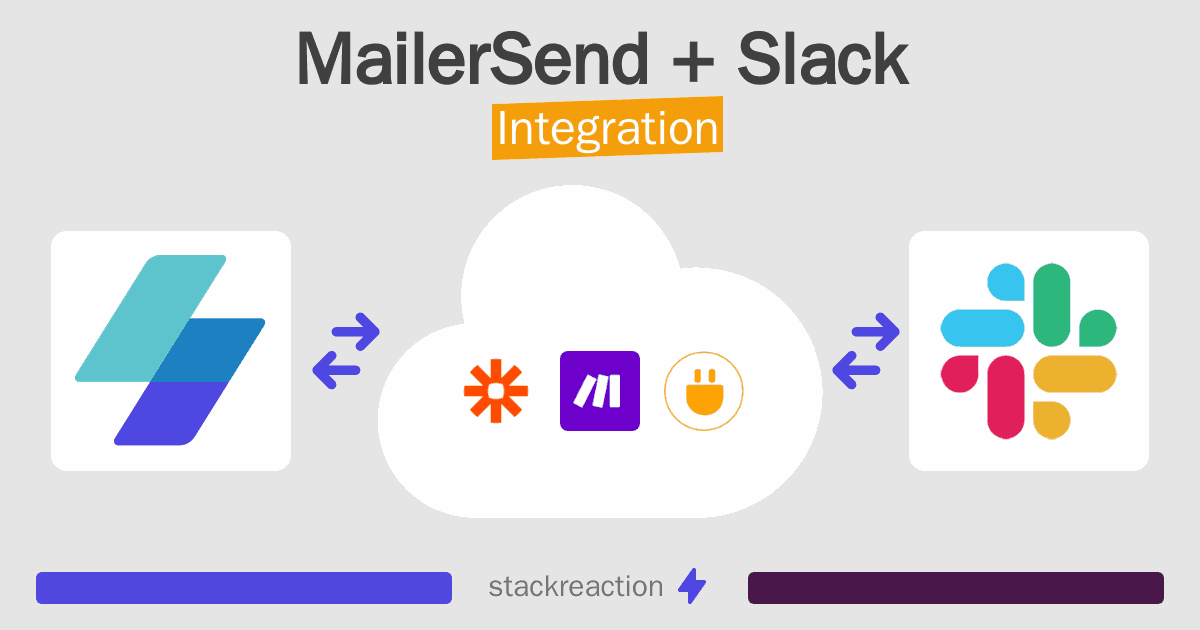 MailerSend + Slack
Integration

stackreaction